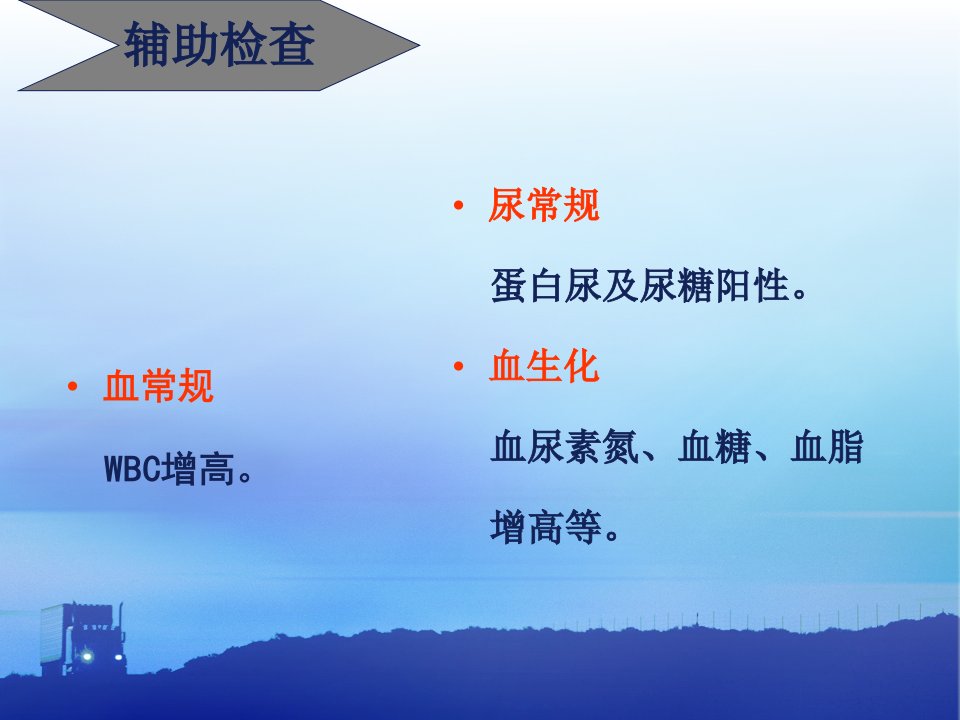 辅助检查

• 血常规

WBC增高。

• 尿常规

蛋白尿及尿糖阳性。

• 血生化

血尿素氮、血糖、血脂增高等。